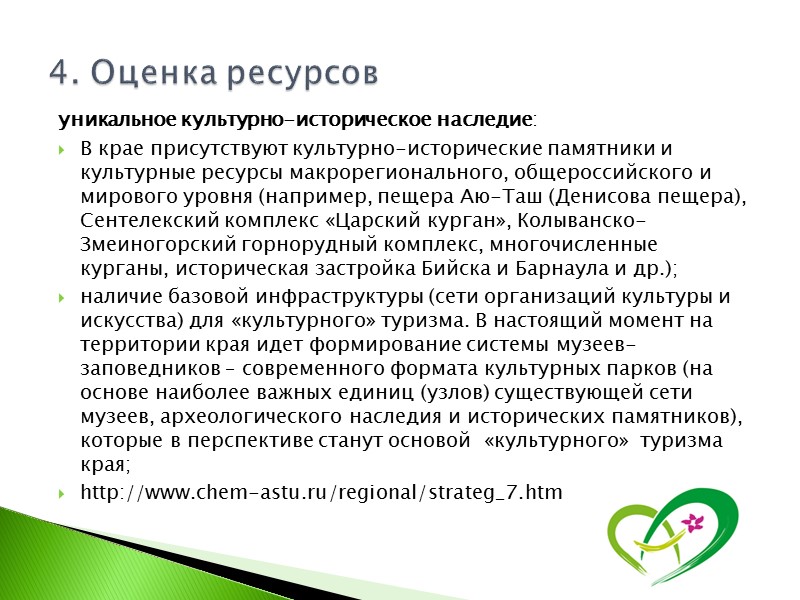 4. Оценка ресурсов

уникальное культурно-историческое наследие:

В крае присутствуют культурно-исторические памятники и культурные ресурсы макрорегионального, общероссийского и мирового уровня (например, пещера Аю-Таш (Денисова пещера), Сентелекский комплекс «Царский курган», Колыванско-Змеиногорский горнорудный комплекс, многочисленные курганы, историческая застройка Бийска и Барнаула и др.);

наличие базовой инфраструктуры (сети организаций культуры и искусства) для «культурного» туризма. В настоящий момент на территории края идет формирование системы музеев-заповедников – современного формата культурных парков (на основе наиболее важных единиц (узлов) существующей сети музеев, археологического наследия и исторических памятников), которые в перспективе станут основой «культурного» туризма края;

http://www.chem-astu.ru/regional/strateg_7.htm